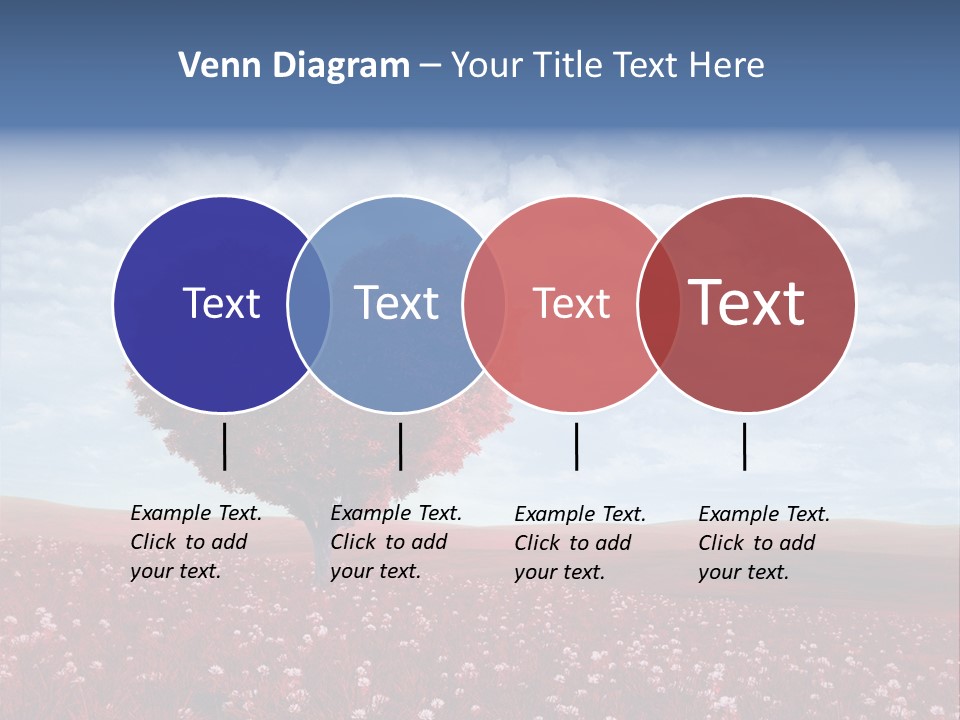 Venn Diagram – Your Title Text Here

Text

Text

Text

Text

Example Text. Click to add your text.

Example Text. Click to add your text.

Example Text. Click to add your text.

Example Text. Click to add your text.